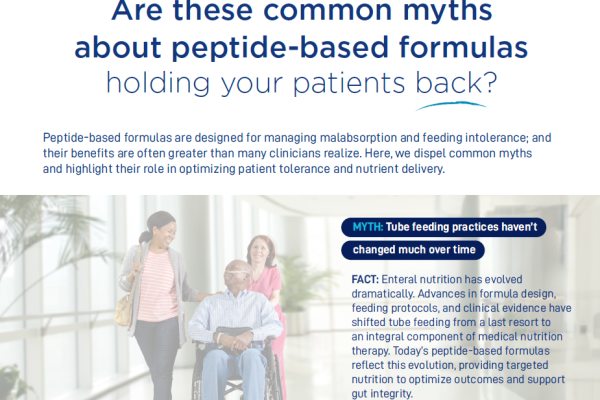 Are these common myths about peptide-based formulas holding your patients back?

Peptide-based formulas are designed for managing malabsorption and feeding intolerance; and their benefits are often greater than many clinicians realize. Here, we dispel common myths and highlight their role in optimizing patient tolerance and nutrient delivery.

MYTH: Tube feeding practices haven't changed much over time

FACT: Enteral nutrition has evolved dramatically. Advances in formula design, feeding protocols, and clinical evidence have shifted tube feeding from a last resort to an integral component of medical nutrition therapy. Today's peptide-based formulas reflect this evolution, providing targeted nutrition to optimize outcomes and support gut integrity.